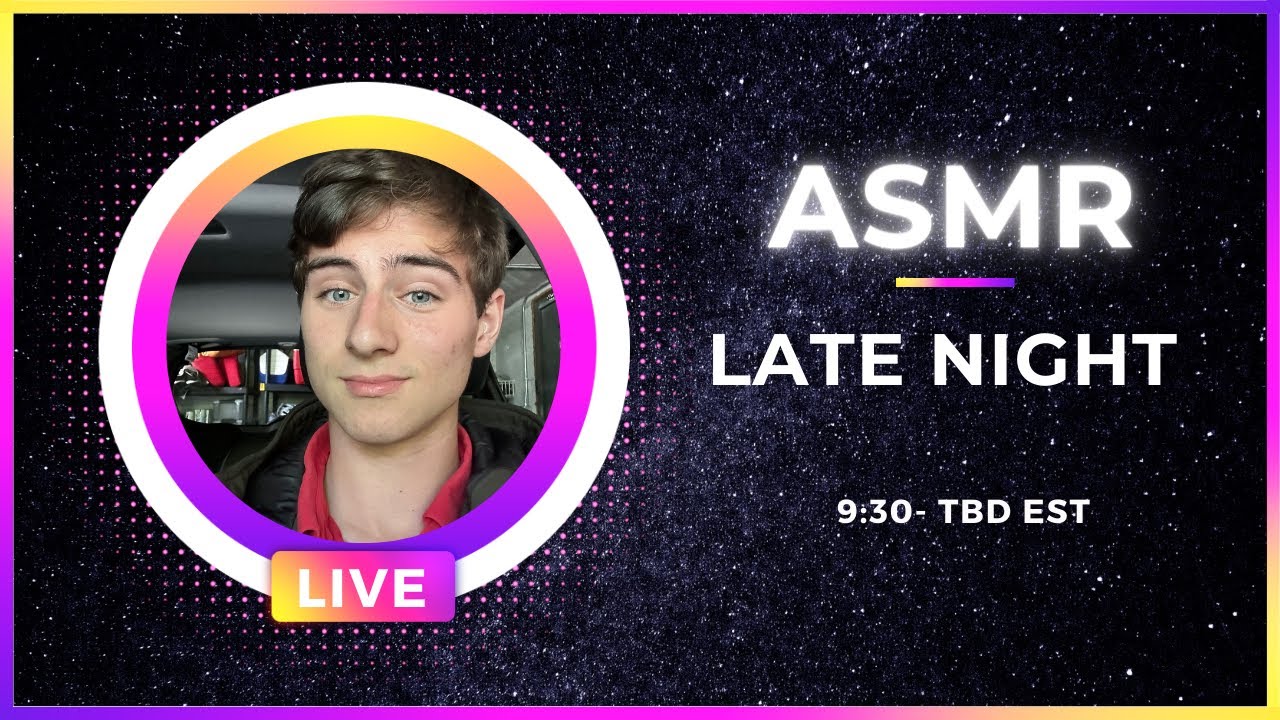 LIVE

ASMR

LATE NIGHT

9:30- TBD EST